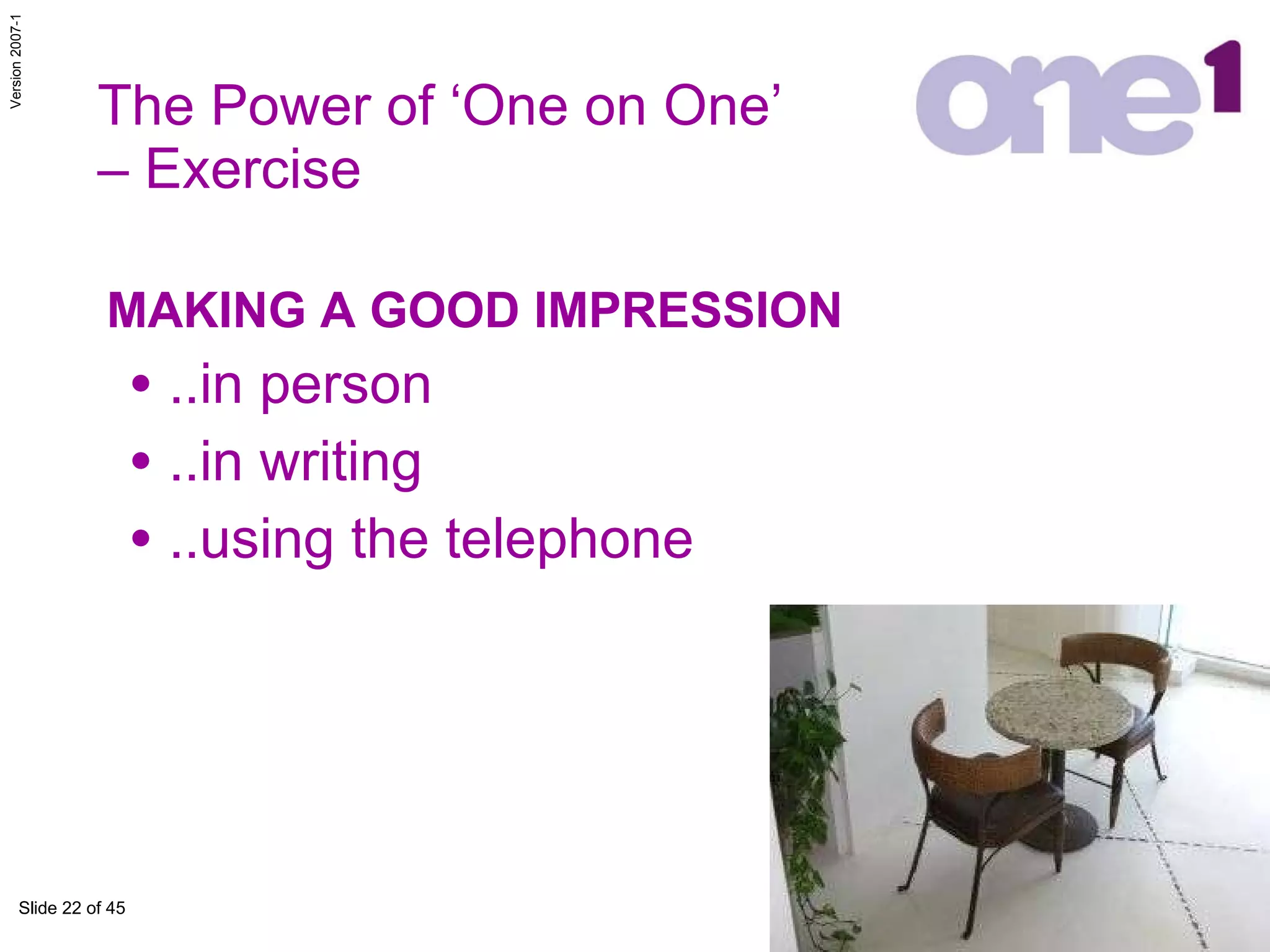 Version 2007-1

The Power of ‘One on One’ – Exercise

one1

MAKING A GOOD IMPRESSION

• ..in person
• ..in writing
• ..using the telephone

Slide 22 of 45